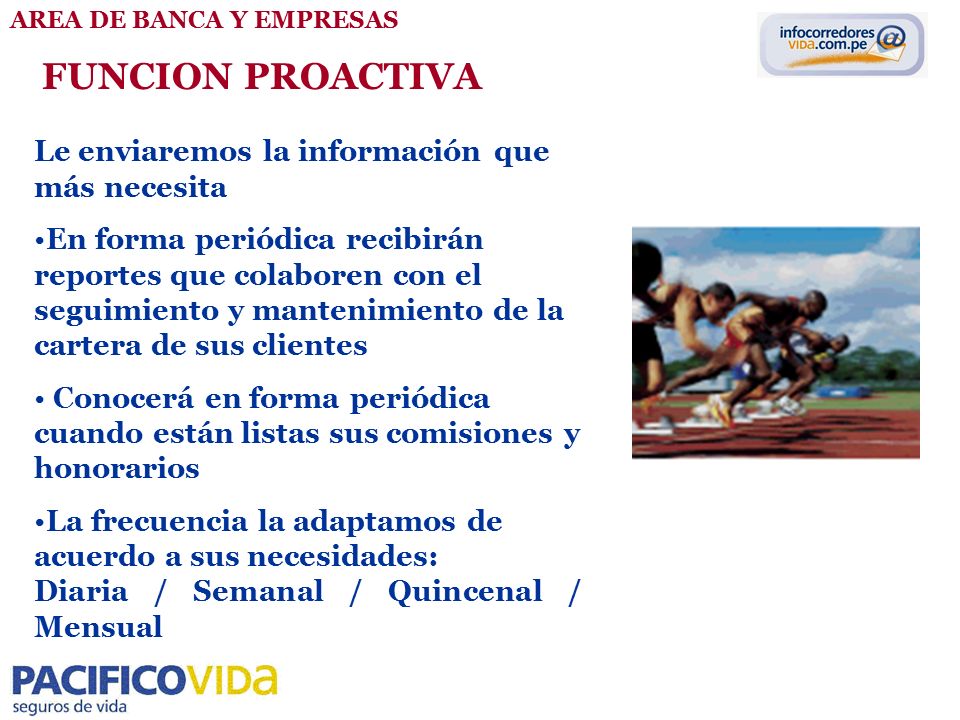 AREA DE BANCA Y EMPRESAS

infocorredores vida.com.pe @

FUNCION PROACTIVA

Le enviaremos la información que más necesita

•En forma periódica recibirán reportes que colaboren con el seguimiento y mantenimiento de la cartera de sus clientes

• Conocerá en forma periódica cuando están listas sus comisiones y honorarios

•La frecuencia la adaptamos de acuerdo a sus necesidades:
Diaria / Semanal / Quincenal / Mensual

PACIFICOVIDA
seguros de vida